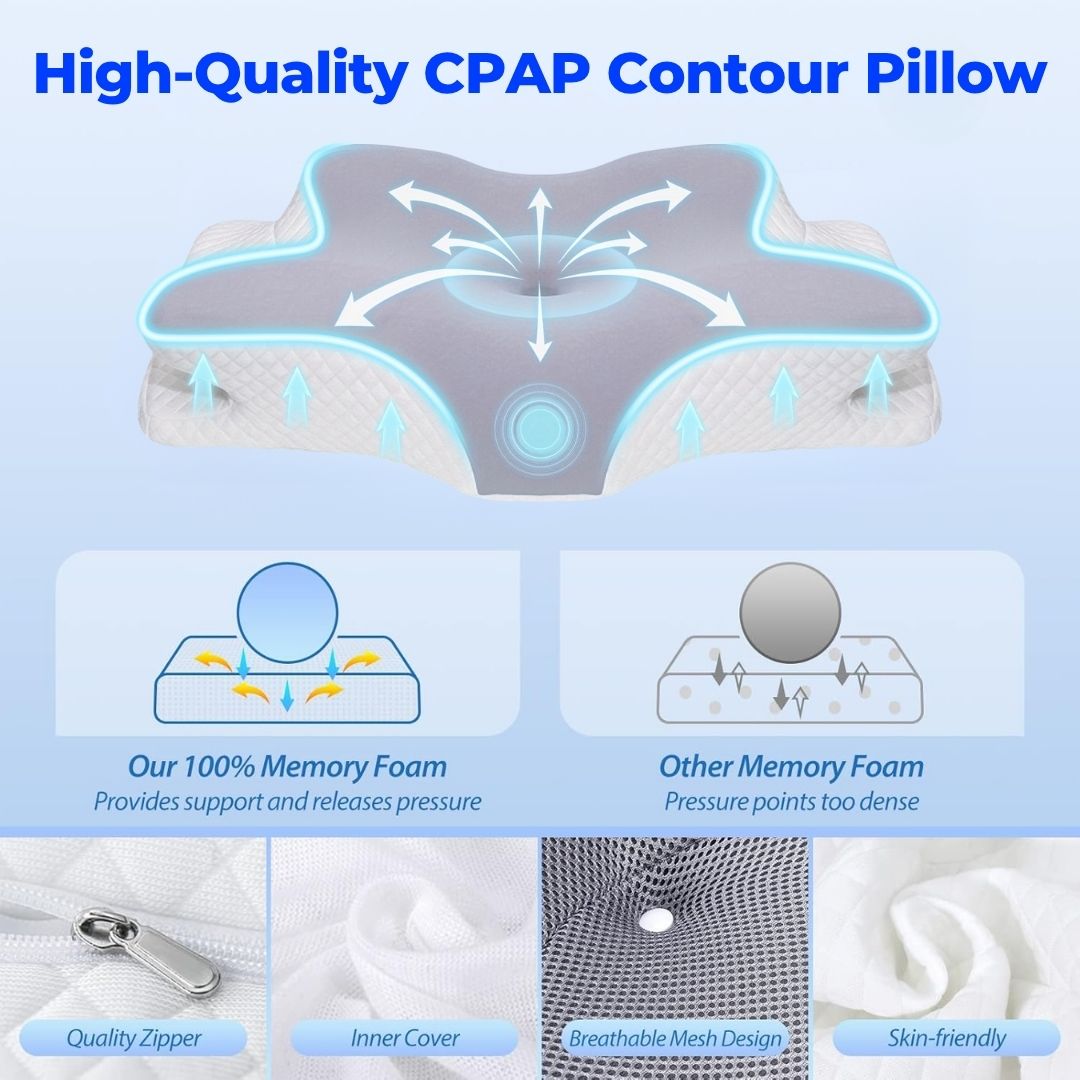 High-Quality CPAP Contour Pillow

Our 100% Memory Foam
Provides support and releases pressure

Other Memory Foam
Pressure points too dense

Quality Zipper

Inner Cover

Breathable Mesh Design

Skin-friendly